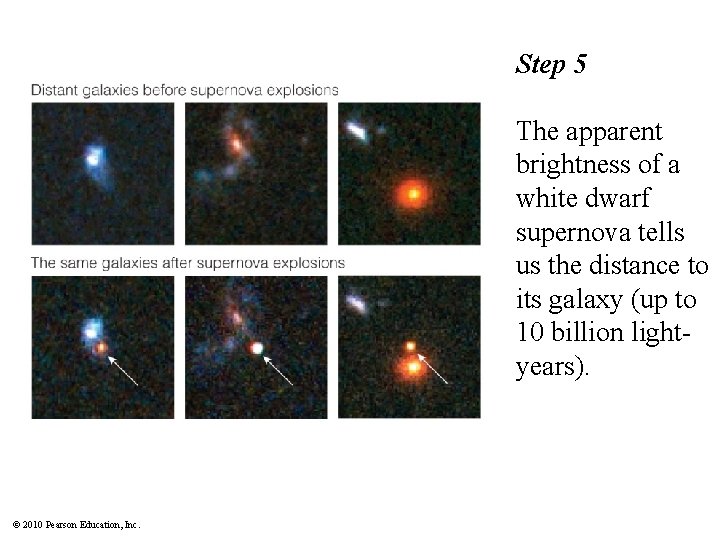 Distant galaxies before supernova explosions

The same galaxies after supernova explosions

Step 5

The apparent brightness of a white dwarf supernova tells us the distance to its galaxy (up to 10 billion light-years).

© 2010 Pearson Education, Inc.